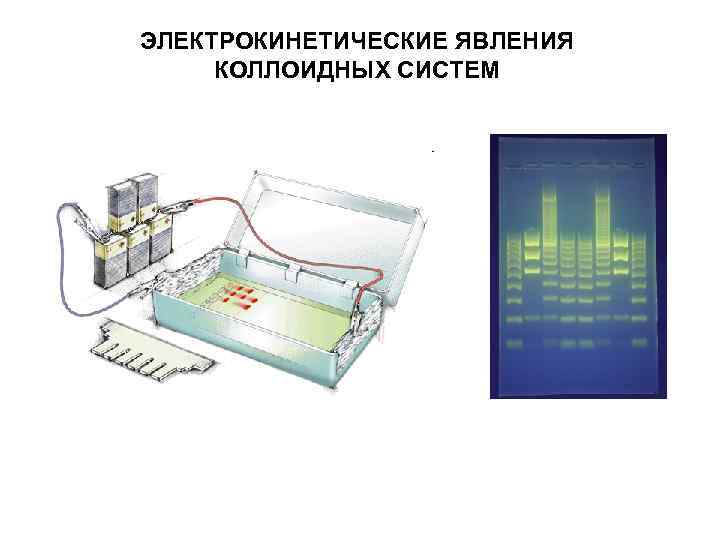 ЭЛЕКТРОКИНЕТИЧЕСКИЕ ЯВЛЕНИЯ КОЛЛОИДНЫХ СИСТЕМ